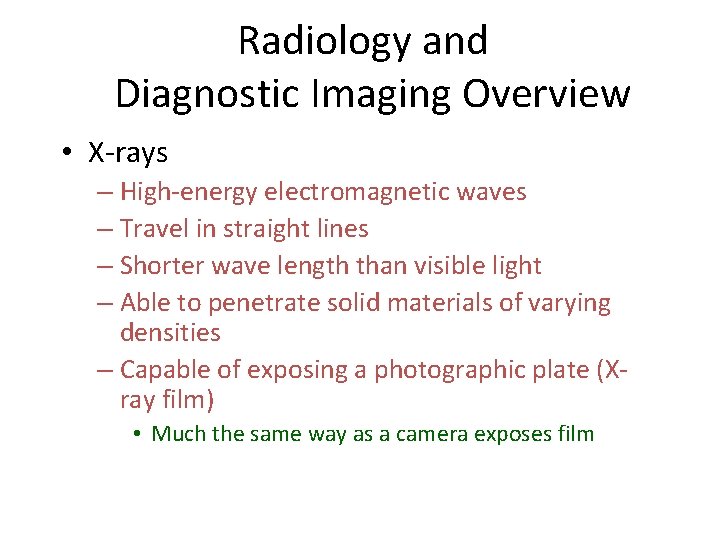 Radiology and
Diagnostic Imaging Overview

• X-rays
– High-energy electromagnetic waves
– Travel in straight lines
– Shorter wave length than visible light
– Able to penetrate solid materials of varying densities
– Capable of exposing a photographic plate (X-ray film)
• Much the same way as a camera exposes film